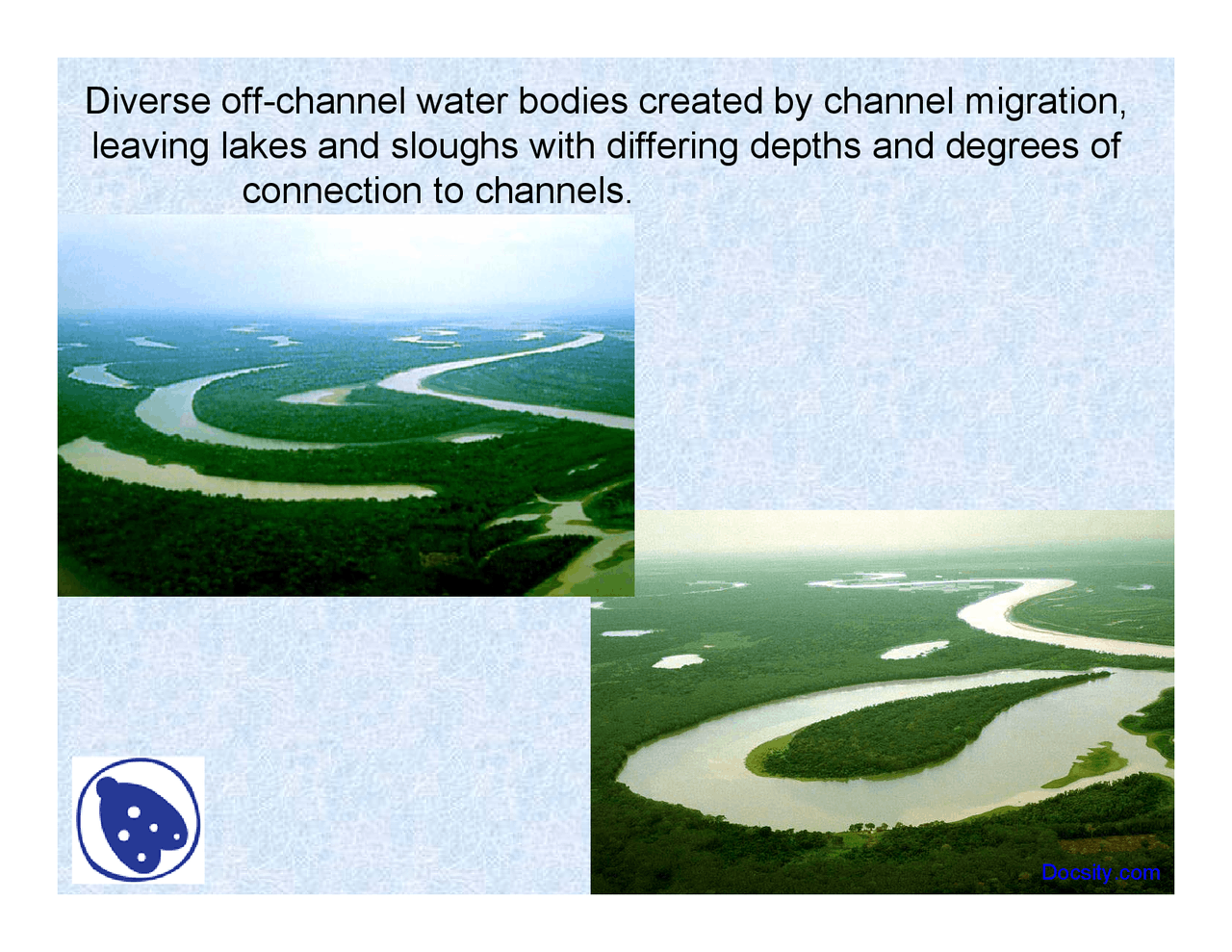 Diverse off-channel water bodies created by channel migration, leaving lakes and sloughs with differing depths and degrees of connection to channels.

Docsity.com